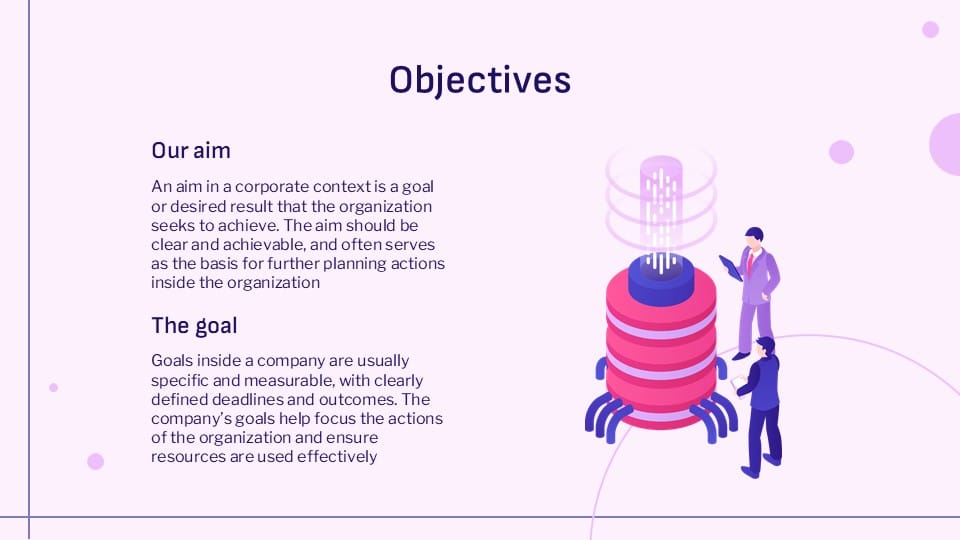 Objectives

Our aim

An aim in a corporate context is a goal or desired result that the organization seeks to achieve. The aim should be clear and achievable, and often serves as the basis for further planning actions inside the organization

The goal

Goals inside a company are usually specific and measurable, with clearly defined deadlines and outcomes. The company's goals help focus the actions of the organization and ensure resources are used effectively